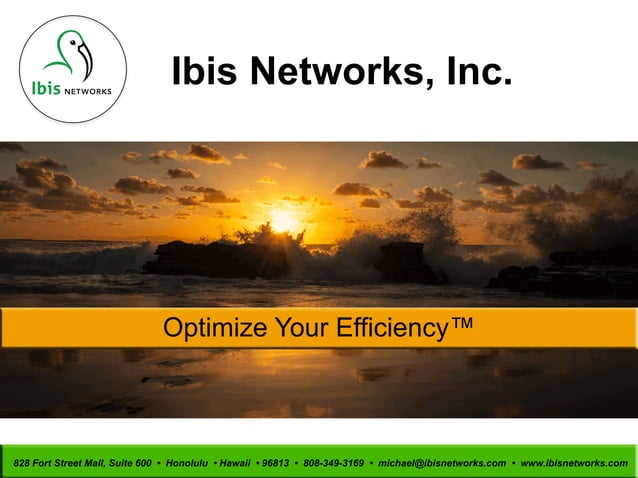 Ibis NETWORKS

Ibis Networks, Inc.

Optimize Your Efficiency™

828 Fort Street Mall, Suite 600 • Honolulu • Hawaii • 96813 • 808-349-3169 • michael@ibisnetworks.com • www.ibisnetworks.com